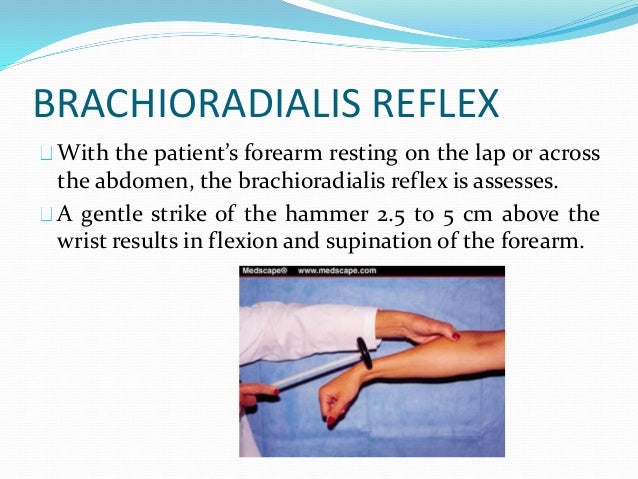 BRACHIORADIALIS REFLEX

With the patient's forearm resting on the lap or across the abdomen, the brachioradialis reflex is assesses.

A gentle strike of the hammer 2.5 to 5 cm above the wrist results in flexion and supination of the forearm.

Medscape® www.medscape.com